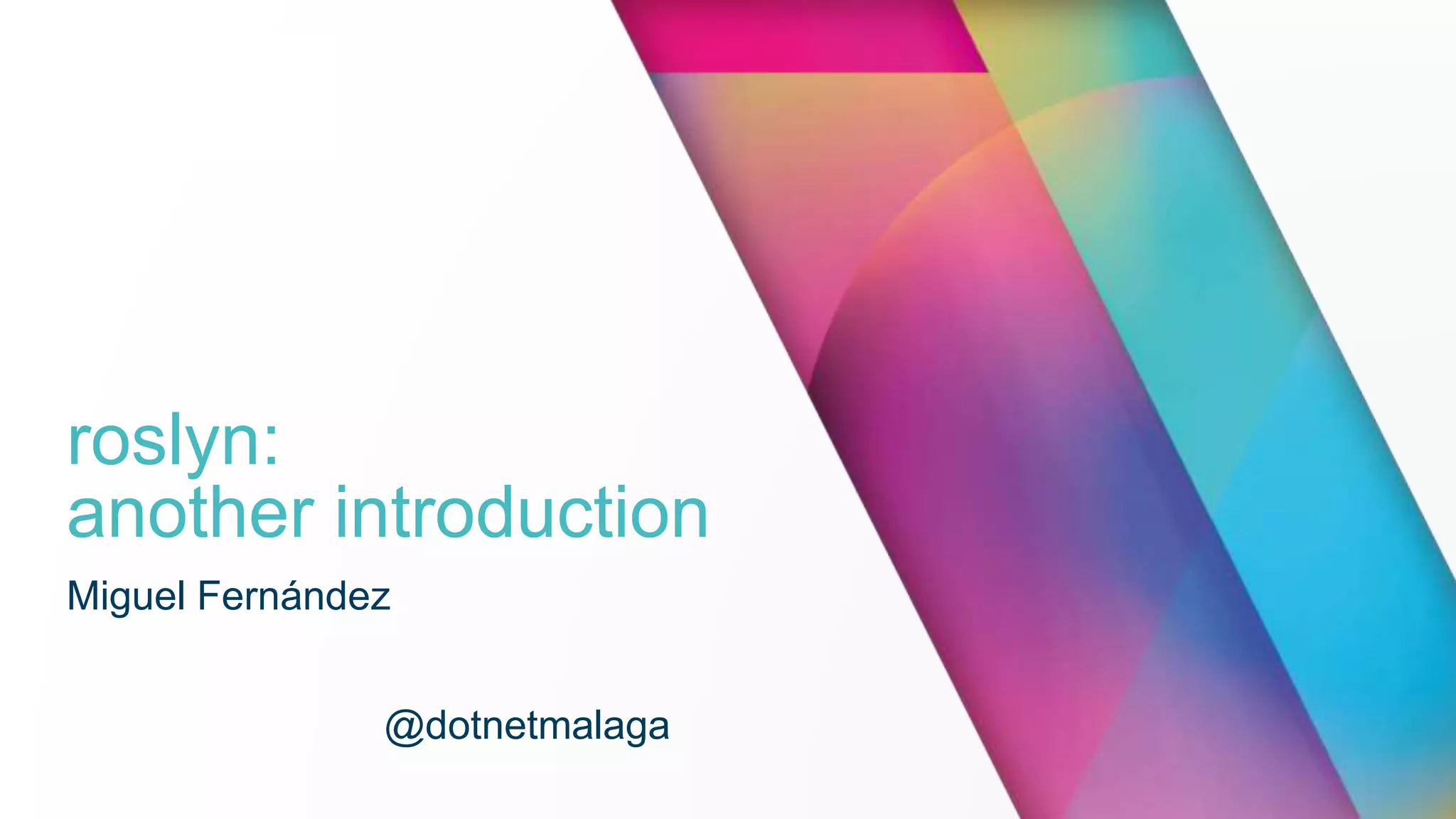 roslyn:
another introduction

Miguel Fernández

@dotnetmalaga